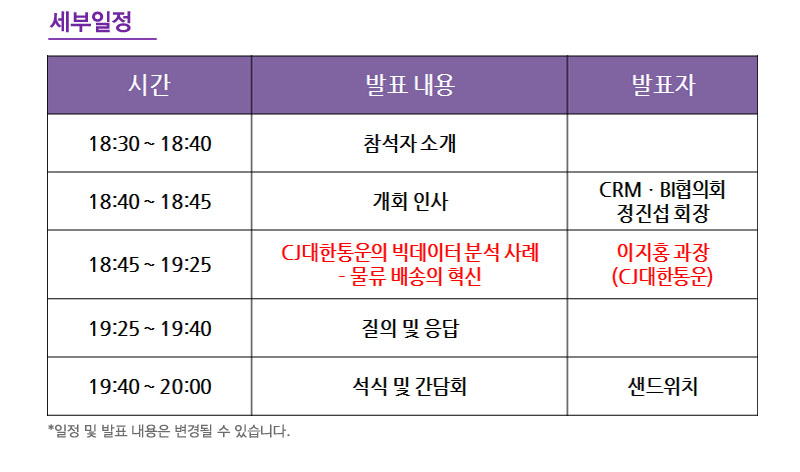 세부일정

| 시간 | 발표 내용 | 발표자 |
|---|---|---|
| 18:30 ~ 18:40 | 참석자 소개 | |
| 18:40 ~ 18:45 | 개회 인사 | CRM · BI협의회 정진섭 회장 |
| 18:45 ~ 19:25 | CJ대한통운의 빅데이터 분석 사례 - 물류 배송의 혁신 | 이지홍 과장 (CJ대한통운) |
| 19:25 ~ 19:40 | 질의 및 응답 | |
| 19:40 ~ 20:00 | 석식 및 간담회 | 샌드위치 |

*일정 및 발표 내용은 변경될 수 있습니다.